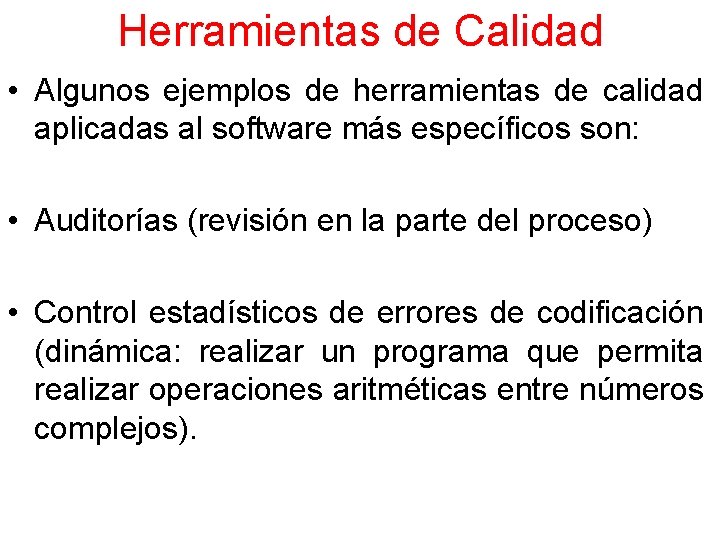 Herramientas de Calidad

• Algunos ejemplos de herramientas de calidad aplicadas al software más específicos son:

• Auditorías (revisión en la parte del proceso)

• Control estadísticos de errores de codificación (dinámica: realizar un programa que permita realizar operaciones aritméticas entre números complejos).